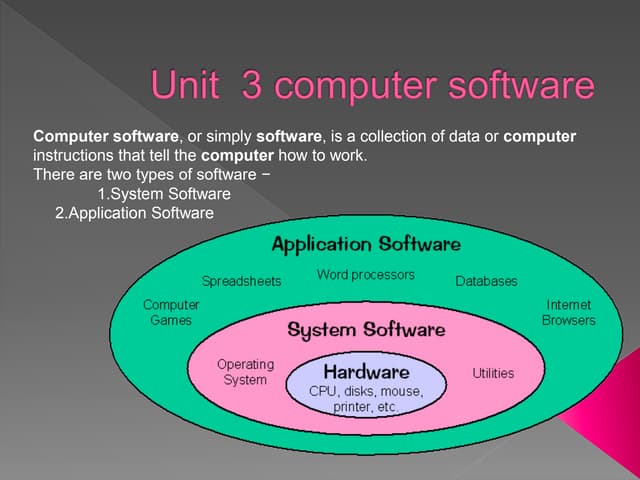 Unit 3 computer software

Computer software, or simply software, is a collection of data or computer instructions that tell the computer how to work.
There are two types of software −
1.System Software
2.Application Software

Application Software
Spreadsheets
Word processors
Databases
Computer Games
Internet Browsers
System Software
Operating System
Utilities
Hardware
CPU, disks, mouse, printer, etc.